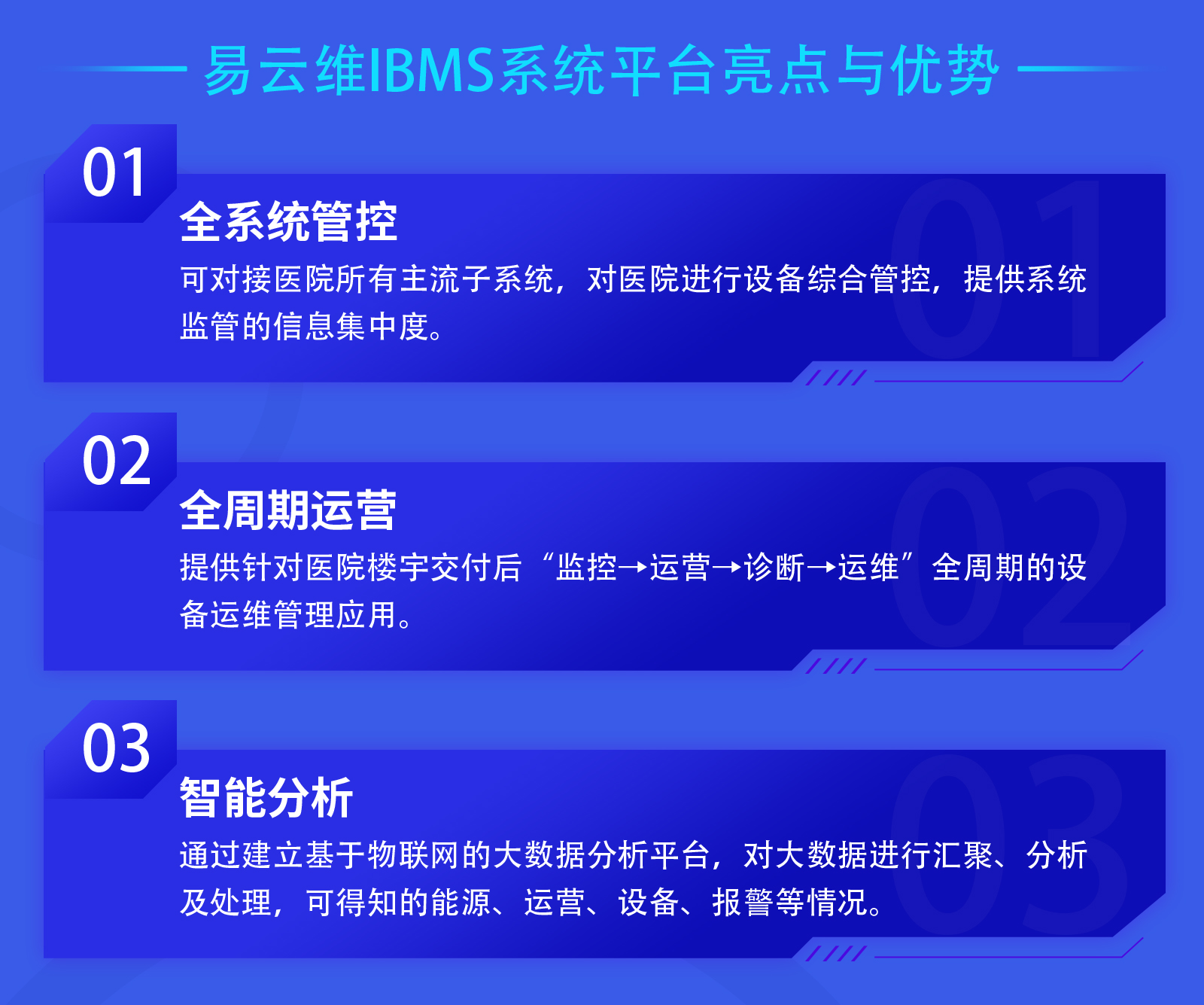 易云维IBMS系统平台亮点与优势

01
全系统管控
可对接医院所有主流子系统，对医院进行设备综合管控，提供系统监管的信息集中度。

02
全周期运营
提供针对医院楼宇交付后“监控→运营→诊断→运维”全周期的设备运维管理应用。

03
智能分析
通过建立基于物联网的大数据分析平台，对大数据进行汇聚、分析及处理，可得知的能源、运营、设备、报警等情况。